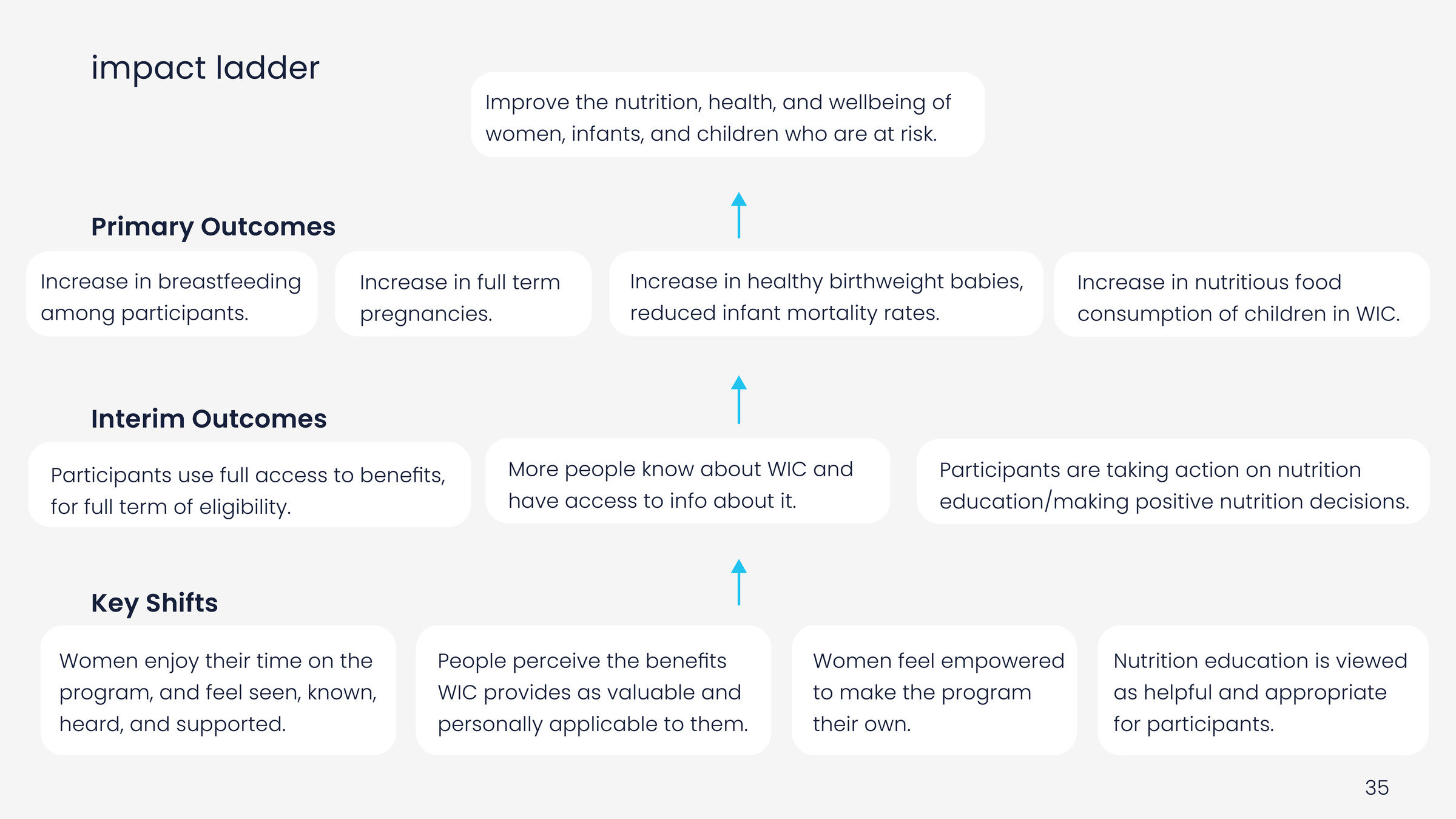 impact ladder

Improve the nutrition, health, and wellbeing of women, infants, and children who are at risk.

Primary Outcomes

Increase in breastfeeding among participants.

Increase in full term pregnancies.

Increase in healthy birthweight babies, reduced infant mortality rates.

Increase in nutritious food consumption of children in WIC.

Interim Outcomes

Participants use full access to benefits, for full term of eligibility.

More people know about WIC and have access to info about it.

Participants are taking action on nutrition education/making positive nutrition decisions.

Key Shifts

Women enjoy their time on the program, and feel seen, known, heard, and supported.

People perceive the benefits WIC provides as valuable and personally applicable to them.

Women feel empowered to make the program their own.

Nutrition education is viewed as helpful and appropriate for participants.

35